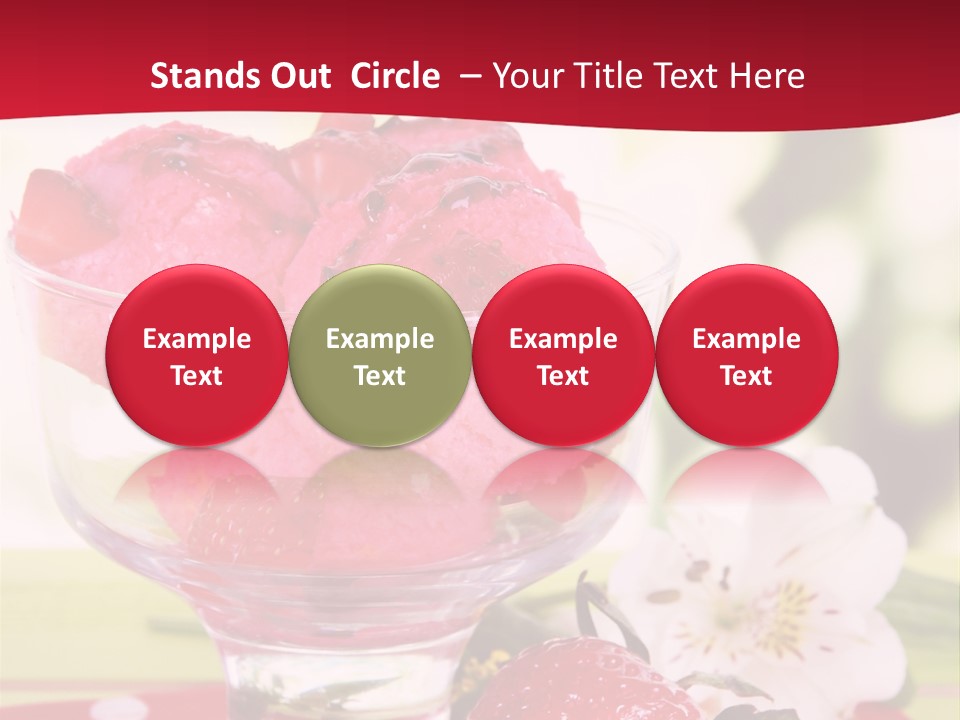 Stands Out Circle – Your Title Text Here

Example Text

Example Text

Example Text

Example Text